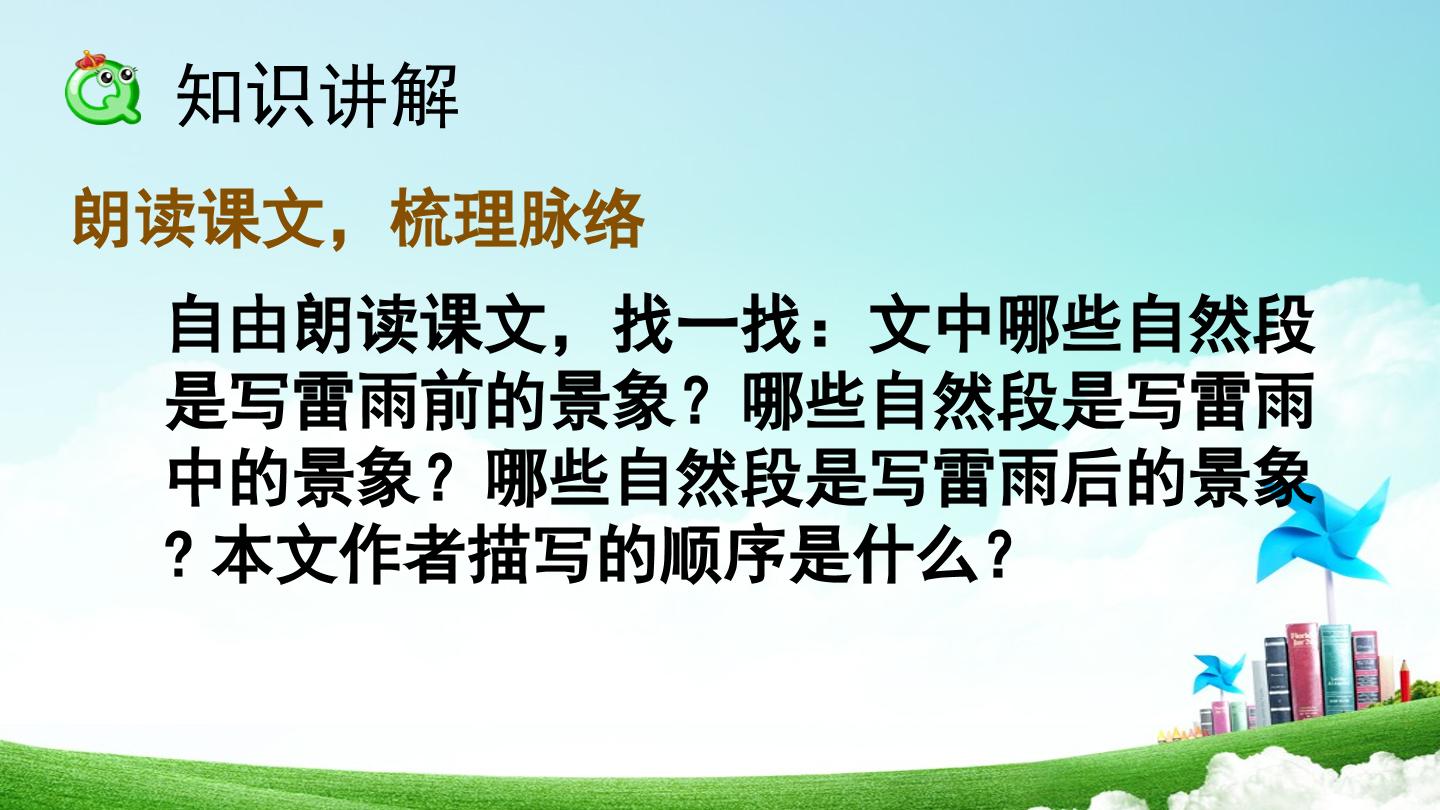 知识讲解

朗读课文，梳理脉络

自由朗读课文，找一找：文中哪些自然段是写雷雨前的景象？哪些自然段是写雷雨中的景象？哪些自然段是写雷雨后的景象？本文作者描写的顺序是什么？